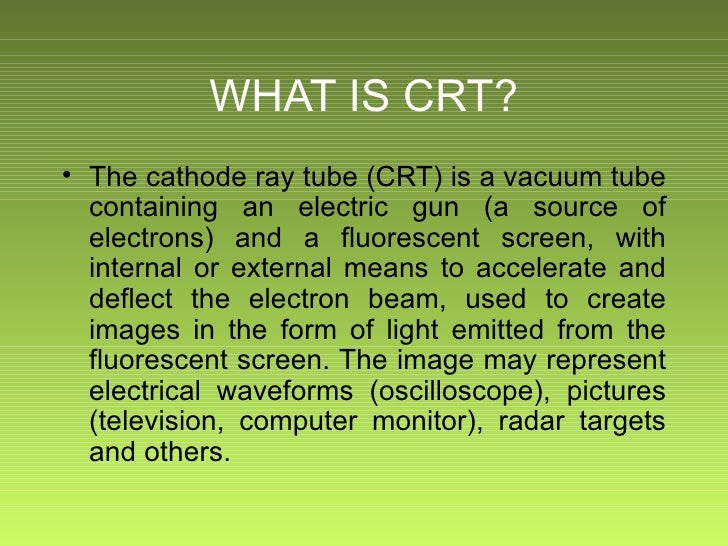 WHAT IS CRT?

• The cathode ray tube (CRT) is a vacuum tube containing an electric gun (a source of electrons) and a fluorescent screen, with internal or external means to accelerate and deflect the electron beam, used to create images in the form of light emitted from the fluorescent screen. The image may represent electrical waveforms (oscilloscope), pictures (television, computer monitor), radar targets and others.